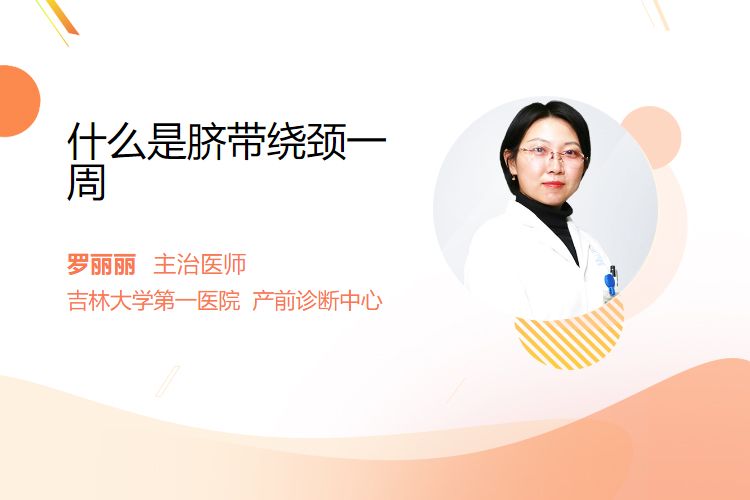 什么是脐带绕颈一周

罗丽丽 主治医师
吉林大学第一医院 产前诊断中心